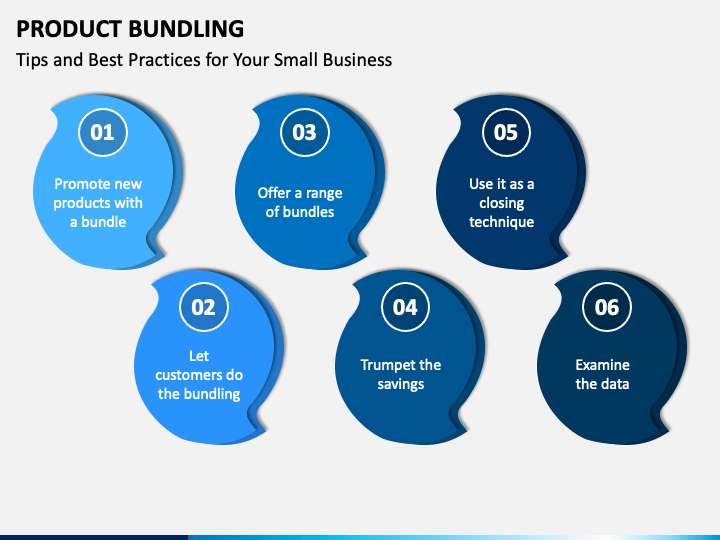 PRODUCT BUNDLING

Tips and Best Practices for Your Small Business

01

Promote new products with a bundle

02

Let customers do the bundling

03

Offer a range of bundles

04

Trumpet the savings

05

Use it as a closing technique

06

Examine the data